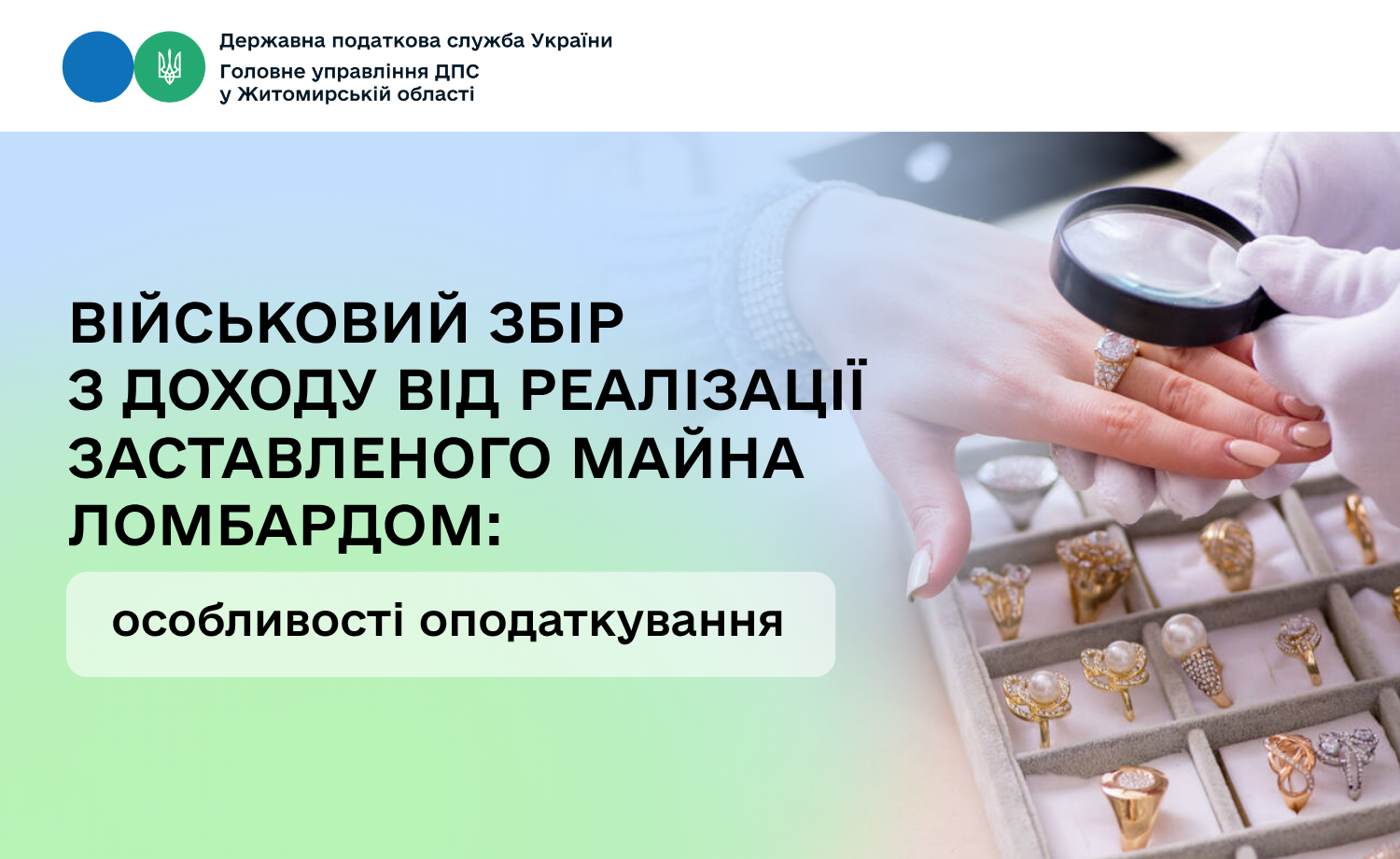 Державна податкова служба України
Головне управління ДПС
у Житомирській області

ВІЙСЬКОВИЙ ЗБІР
З ДОХОДУ ВІД РЕАЛІЗАЦІЇ
ЗАСТАВЛЕНОГО МАЙНА
ЛОМБАРДОМ:

особливості оподаткування